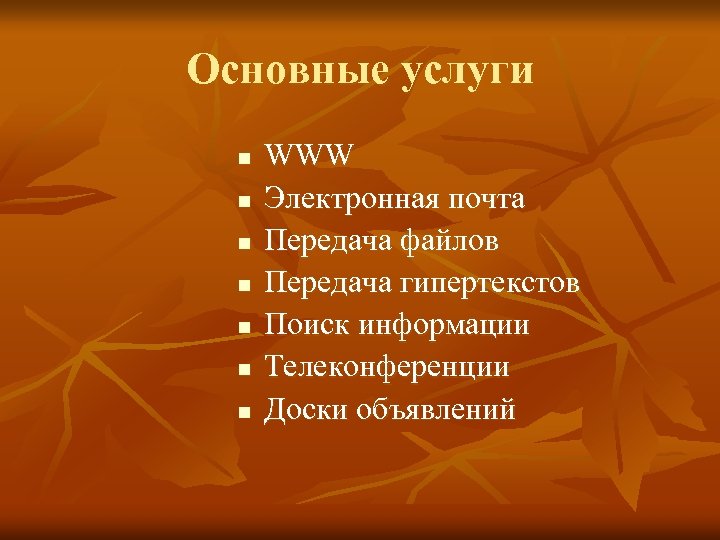 Основные услуги

- WWW
- Электронная почта
- Передача файлов
- Передача гипертекстов
- Поиск информации
- Телеконференции
- Доски объявлений